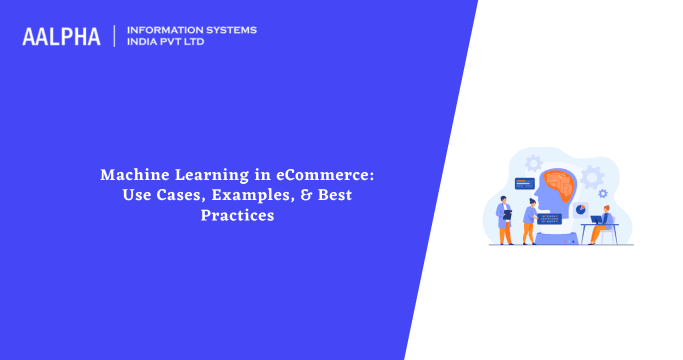 AALPHA | INFORMATION SYSTEMS INDIA PVT LTD

Machine Learning in eCommerce: Use Cases, Examples, & Best Practices